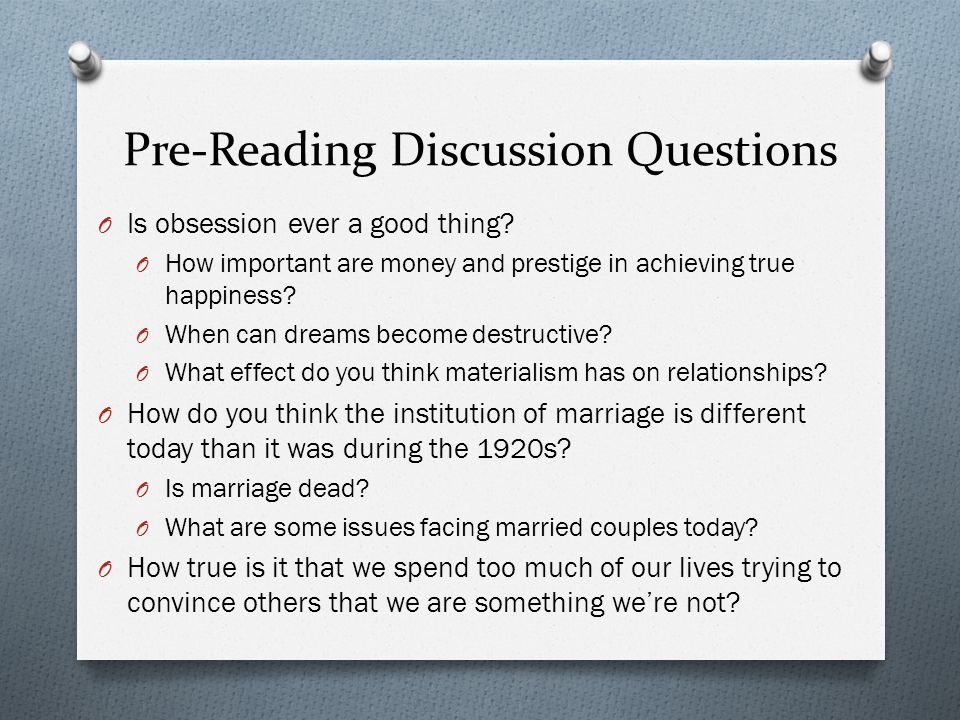 Pre-Reading Discussion Questions

O Is obsession ever a good thing?

O How important are money and prestige in achieving true happiness?

O When can dreams become destructive?

O What effect do you think materialism has on relationships?

O How do you think the institution of marriage is different today than it was during the 1920s?

O Is marriage dead?

O What are some issues facing married couples today?

O How true is it that we spend too much of our lives trying to convince others that we are something we're not?